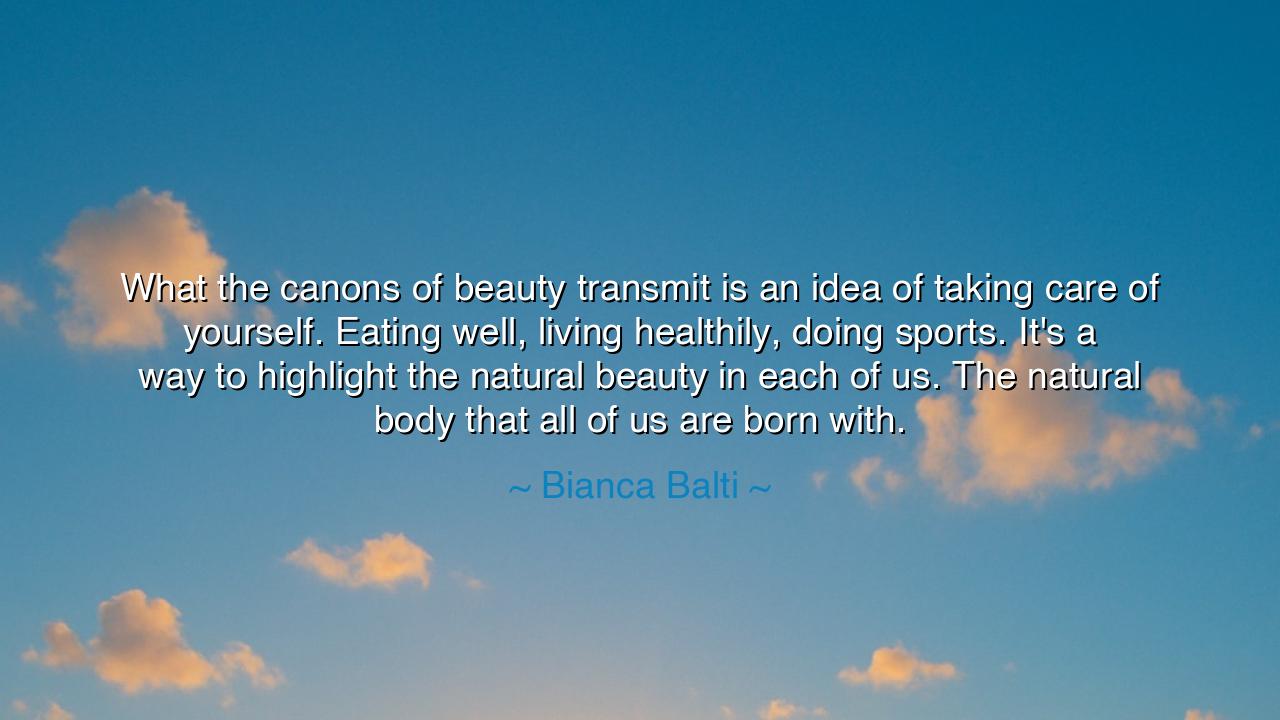 What the canons of beauty transmit is an idea of taking care of yourself. Eating well, living healthily, doing sports. It's a way to highlight the natural beauty in each of us. The natural body that all of us are born with.

~ Bianca Balti ~